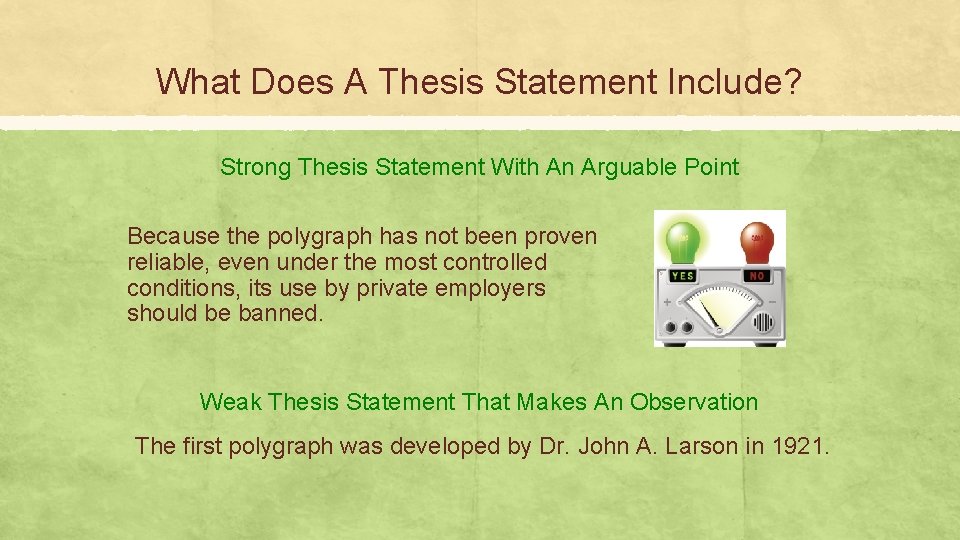 What Does A Thesis Statement Include?

Strong Thesis Statement With An Arguable Point

Because the polygraph has not been proven reliable, even under the most controlled conditions, its use by private employers should be banned.

YES NO

Weak Thesis Statement That Makes An Observation

The first polygraph was developed by Dr. John A. Larson in 1921.